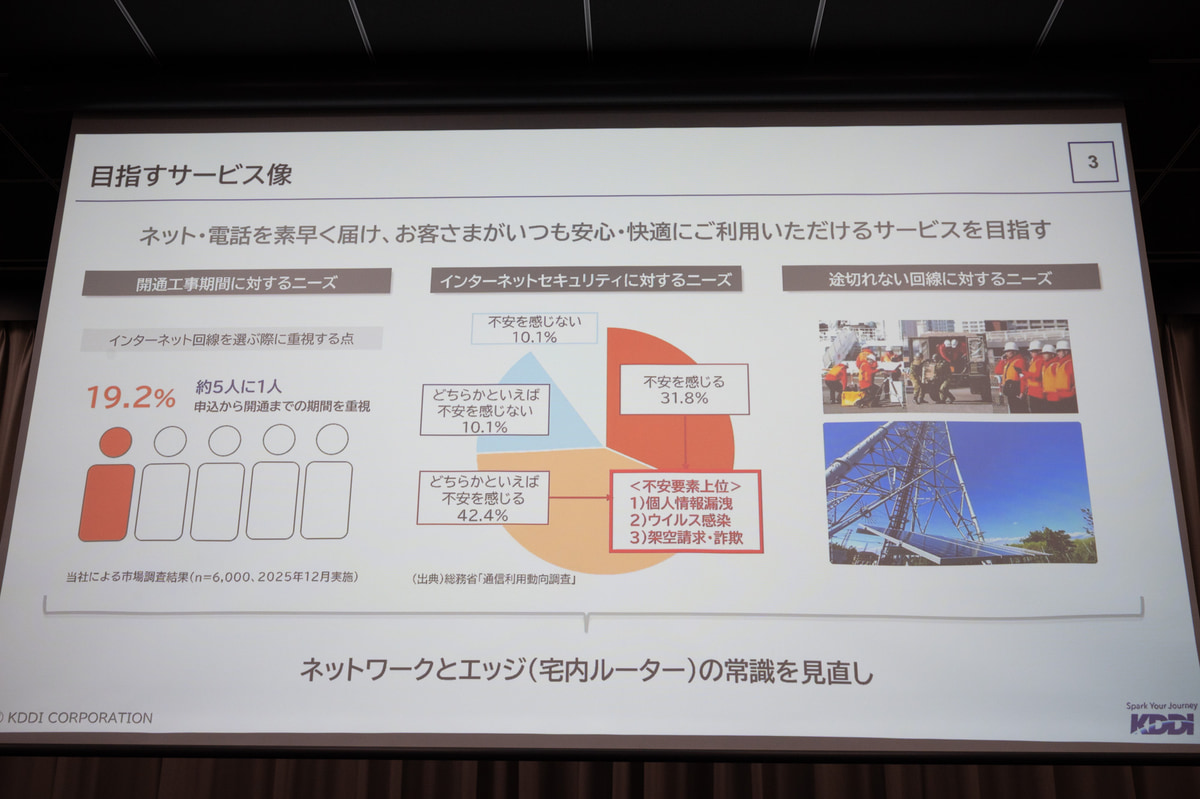 目指すサービス像

3

ネット・電話を素早く届け、お客さまがいつも安心・快適にご利用いただけるサービスを目指す

開通工事期間に対するニーズ

インターネット回線を選ぶ際に重視する点

19.2%

約5人に1人
申込から開通までの期間を重視

当社による市場調査結果(n=6,000、2025年12月実施)

インターネットセキュリティに対するニーズ

不安を感じない
10.1%

どちらかといえば
不安を感じない
10.1%

不安を感じる
31.8%

どちらかといえば
不安を感じる
42.4%

<不安要素上位>
1)個人情報漏洩
2)ウイルス感染
3)架空請求・詐欺

(出典)総務省「通信利用動向調査」

途切れない回線に対するニーズ

ネットワークとエッジ(宅内ルーター)の常識を見直し

© KDDI CORPORATION

Spark Your Journey
KDDI